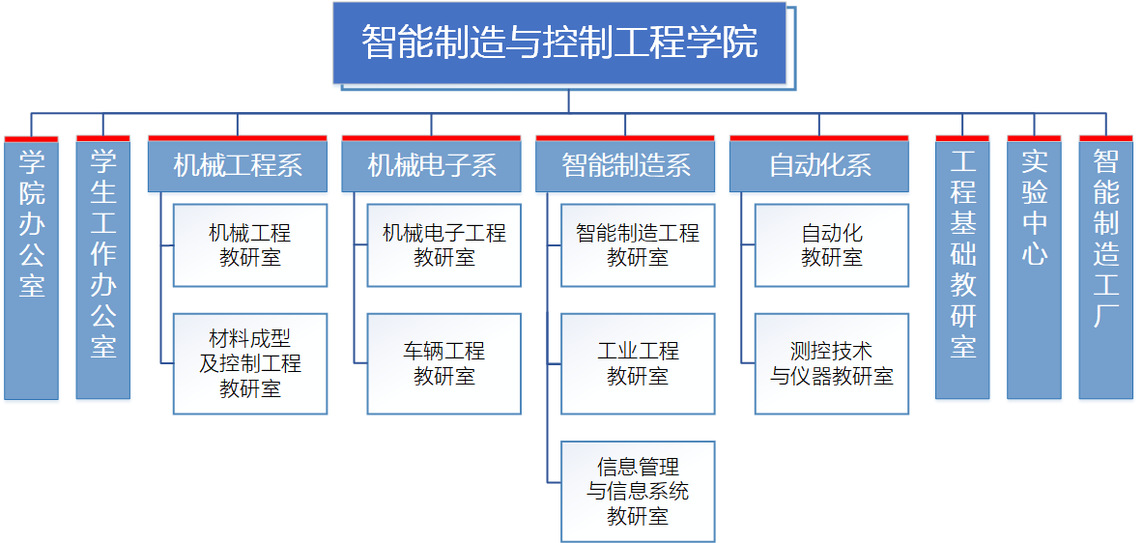 智能制造与控制工程学院

学院办公室

学生工作办公室

机械工程系

机械工程教研室

材料成型及控制工程教研室

机械电子系

机械电子工程教研室

车辆工程教研室

智能制造系

智能制造工程教研室

工业工程教研室

信息管理与信息系统教研室

自动化系

自动化教研室

测控技术与仪器教研室

工程基础教研室

实验中心

智能制造工厂